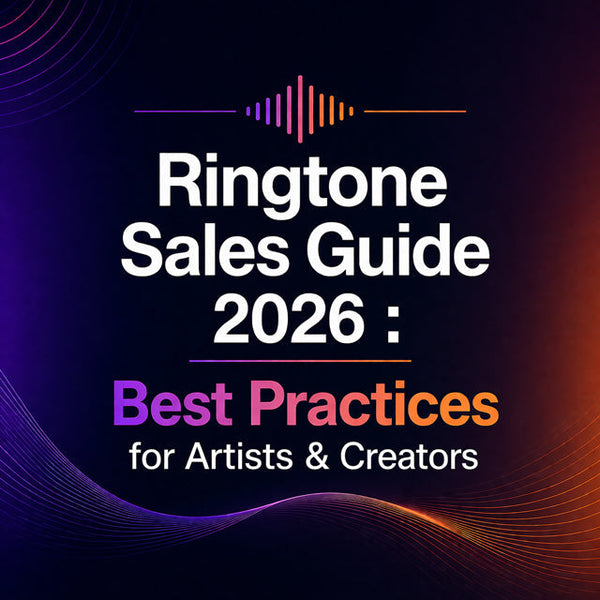 Ringtone Sales Guide 2026 :

Best Practices
for Artists & Creators